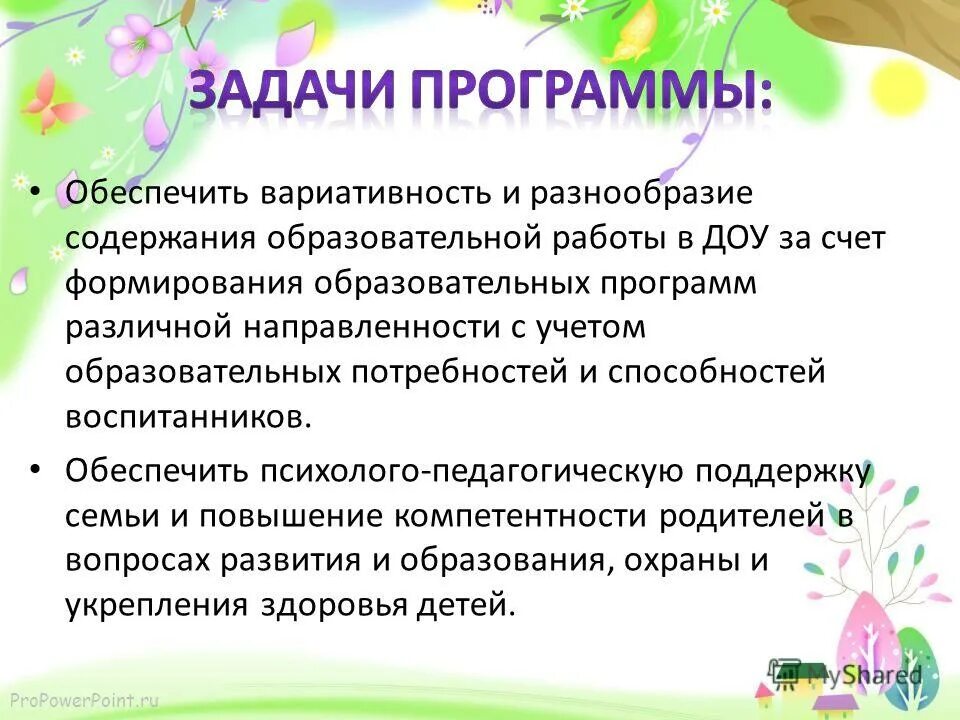 ЗАДАЧИ ПРОГРАММЫ:

• Обеспечить вариативность и разнообразие содержания образовательной работы в ДОУ за счет формирования образовательных программ различной направленности с учетом образовательных потребностей и способностей воспитанников.

• Обеспечить психолого-педагогическую поддержку семьи и повышение компетентности родителей в вопросах развития и образования, охраны и укрепления здоровья детей.

ProPowerPoint.ru

MyShared